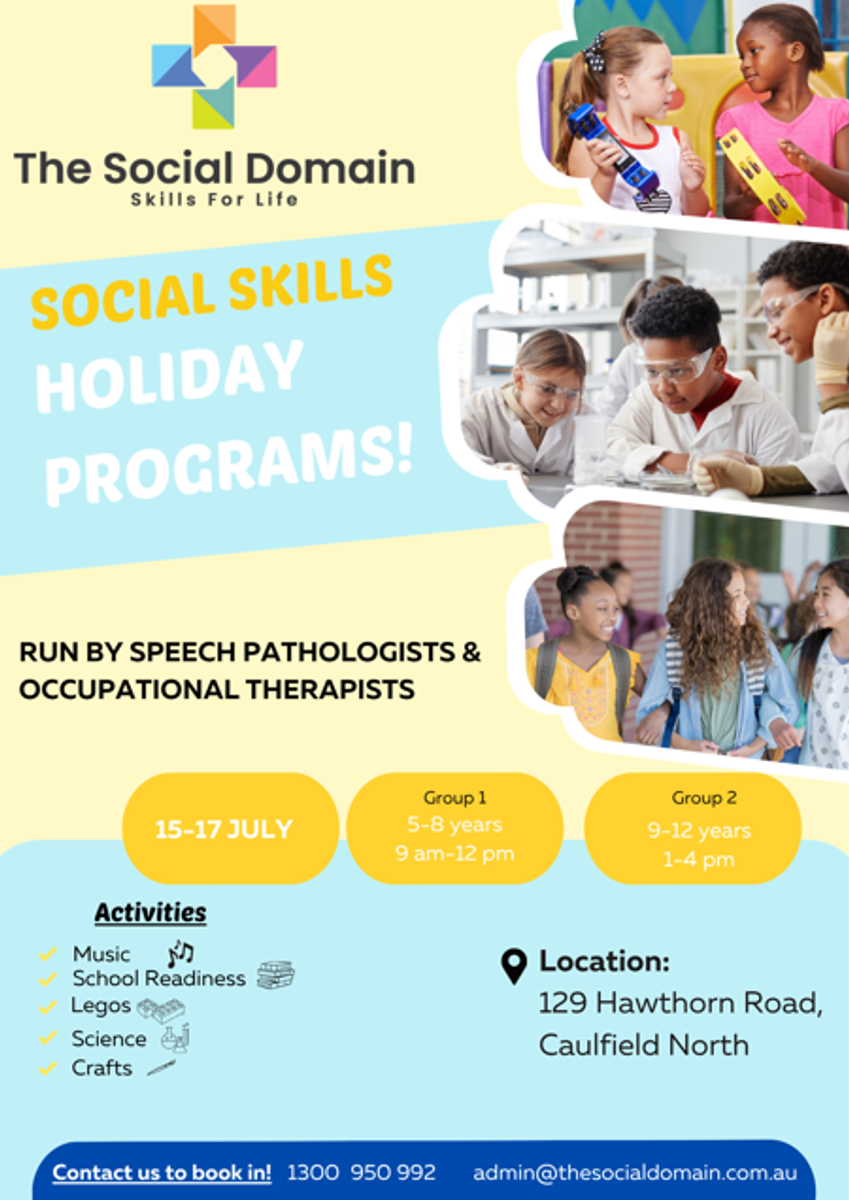 The Social Domain
Skills For Life

SOCIAL SKILLS
HOLIDAY
PROGRAMS!

RUN BY SPEECH PATHOLOGISTS & OCCUPATIONAL THERAPISTS

15-17 JULY

Group 1
5-8 years
9 am-12 pm

Group 2
9-12 years
1-4 pm

Activities

Music
School Readiness
Legos
Science
Crafts

Location:
129 Hawthorn Road,
Caulfield North

Contact us to book in! 1300 950 992 admin@thesocialdomain.com.au